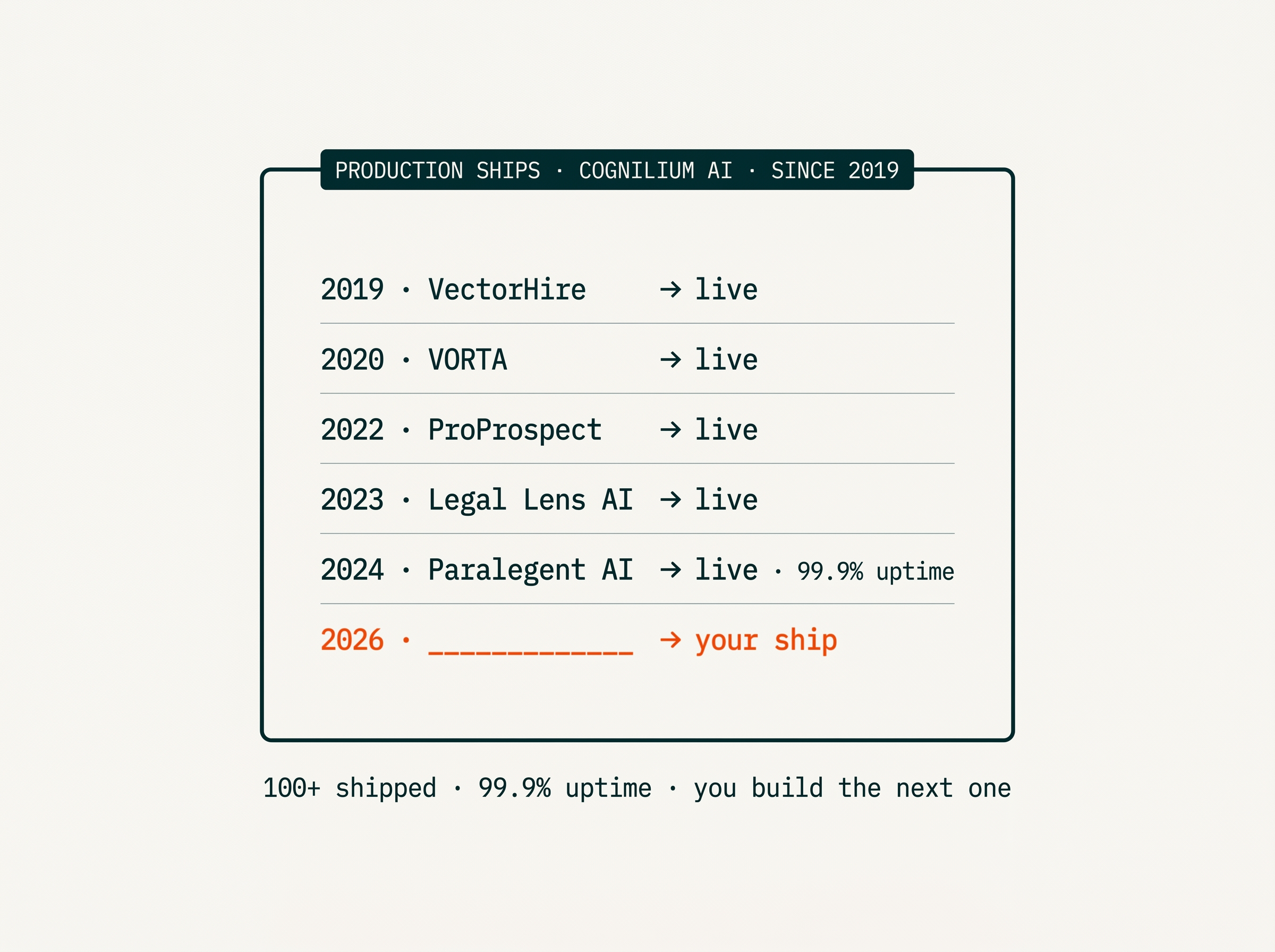 PRODUCTION SHIPS · COGNILIUM AI · SINCE 2019

2019 · VectorHire → live

2020 · VORTA → live

2022 · ProProspect → live

2023 · Legal Lens AI → live

2024 · Paralegent AI → live · 99.9% uptime

2026 · _____________ → your ship

100+ shipped · 99.9% uptime · you build the next one